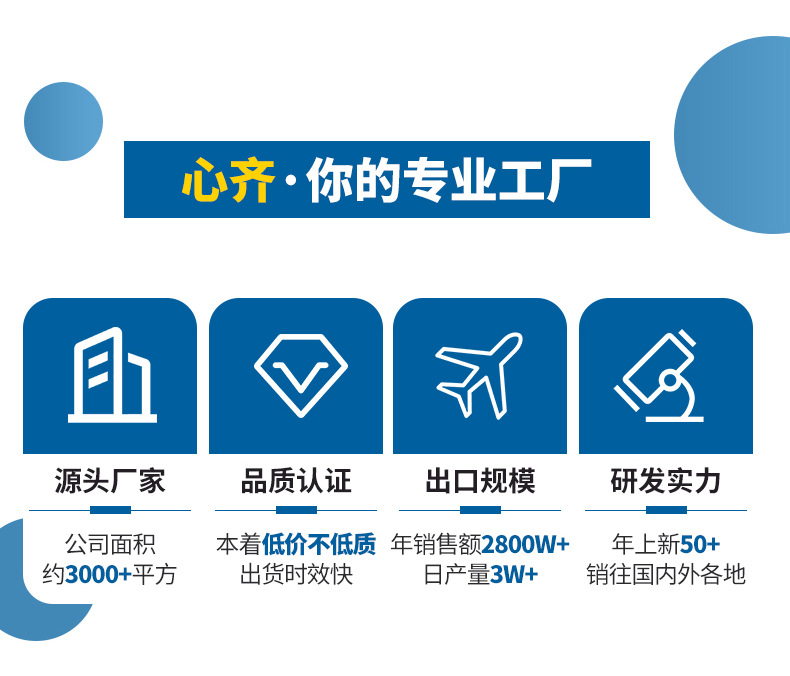 心齐·你的专业工厂

源头厂家

公司面积
约3000+平方

品质认证

本着低价不低质
出货时效快

出口规模

年销售额2800W+
日产量3W+

研发实力

年上新50+
销往国内外各地